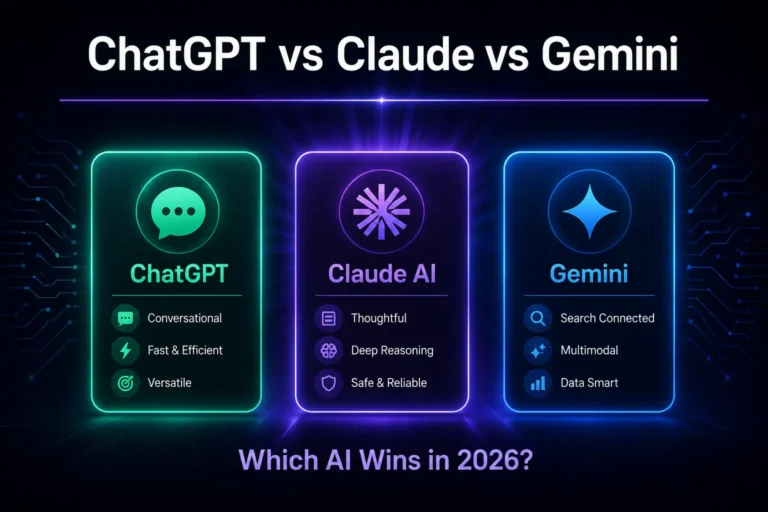 ChatGPT vs Claude vs Gemini

ChatGPT

Conversational
Fast & Efficient
Versatile

Claude AI

Thoughtful
Deep Reasoning
Safe & Reliable

Gemini

Search Connected
Multimodal
Data Smart

Which AI Wins in 2026?